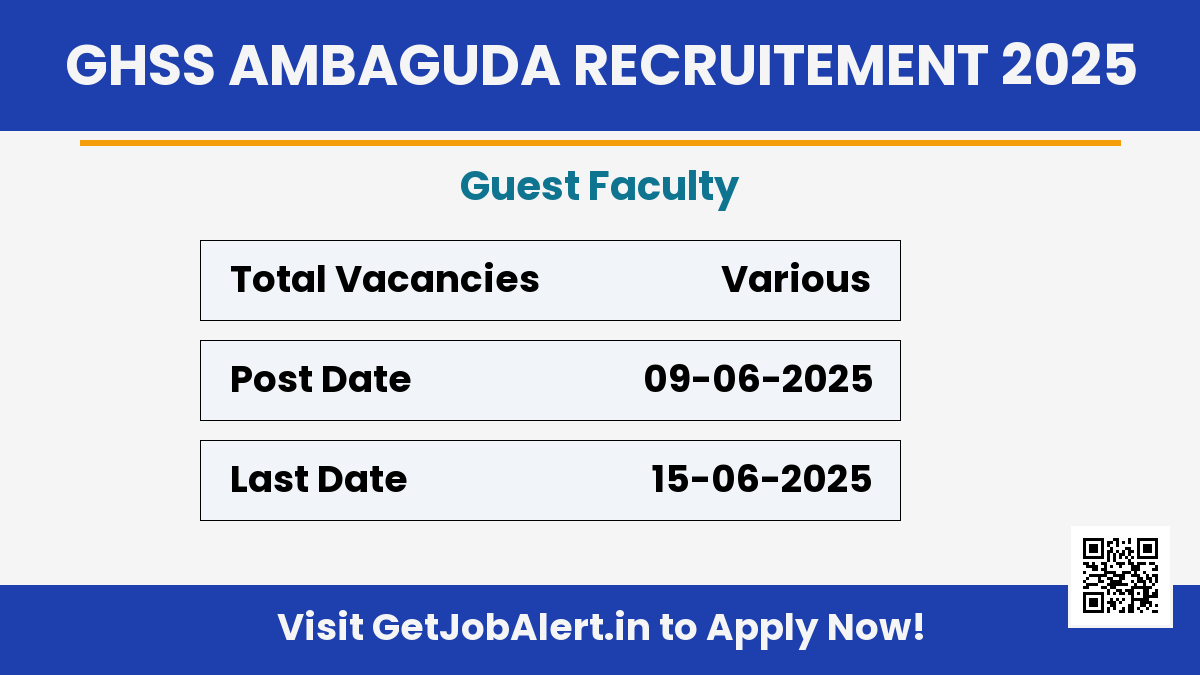 GHSS AMBAGUDA RECRUITEMENT 2025

Guest Faculty

| Total Vacancies | Various |
|---|---|
| Post Date | 09-06-2025 |
| Last Date | 15-06-2025 |

Visit GetJobAlert.in to Apply Now!